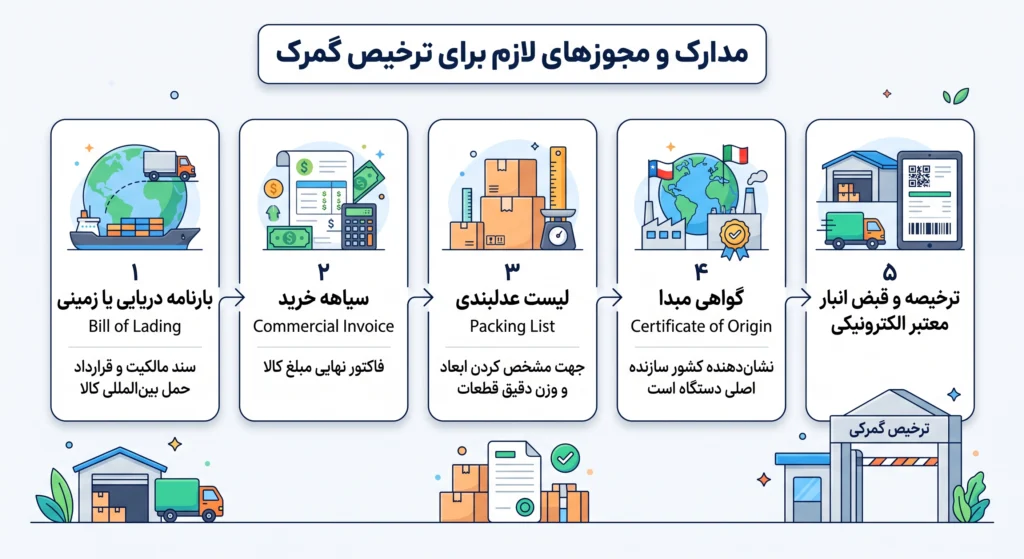 مدارک و مجوزهای لازم برای ترخیص گمرک

۱
بارنامه دریایی یا زمینی
Bill of Lading
سند مالکیت و قرارداد حمل بین‌المللی کالا

۲
سیاهه خرید
Commercial Invoice
فاکتور نهایی مبلغ کالا

۳
لیست عدلبندی
Packing List
جهت مشخص کردن ابعاد و وزن دقیق قطعات

۴
گواهی مبدا
Certificate of Origin
نشان‌دهنده کشور سازنده اصلی دستگاه است

۵
ترخیصه و قبض انبار معتبر الکترونیکی

ترخیص گمرکی